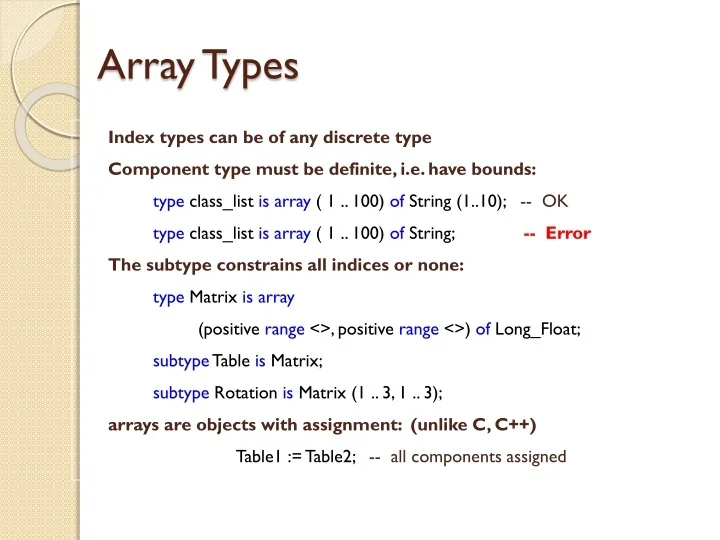 Array Types

Index types can be of any discrete type

Component type must be definite, i.e. have bounds:

type class_list is array ( 1 .. 100) of String (1..10); -- OK

type class_list is array ( 1 .. 100) of String; -- Error

The subtype constrains all indices or none:

type Matrix is array

(positive range <>, positive range <>) of Long_Float;

subtype Table is Matrix;

subtype Rotation is Matrix (1 .. 3, 1 .. 3);

arrays are objects with assignment: (unlike C, C++)

Table1 := Table2; -- all components assigned